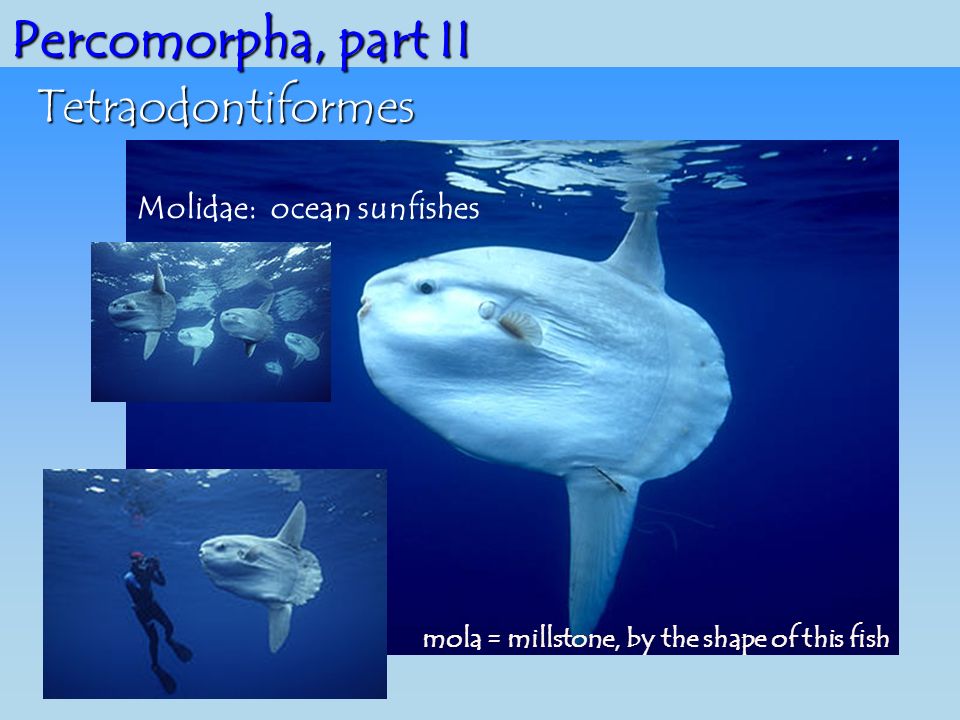 Percomorpha, part II

Tetraodontiformes

Molidae: ocean sunfishes

mola = millstone, by the shape of this fish